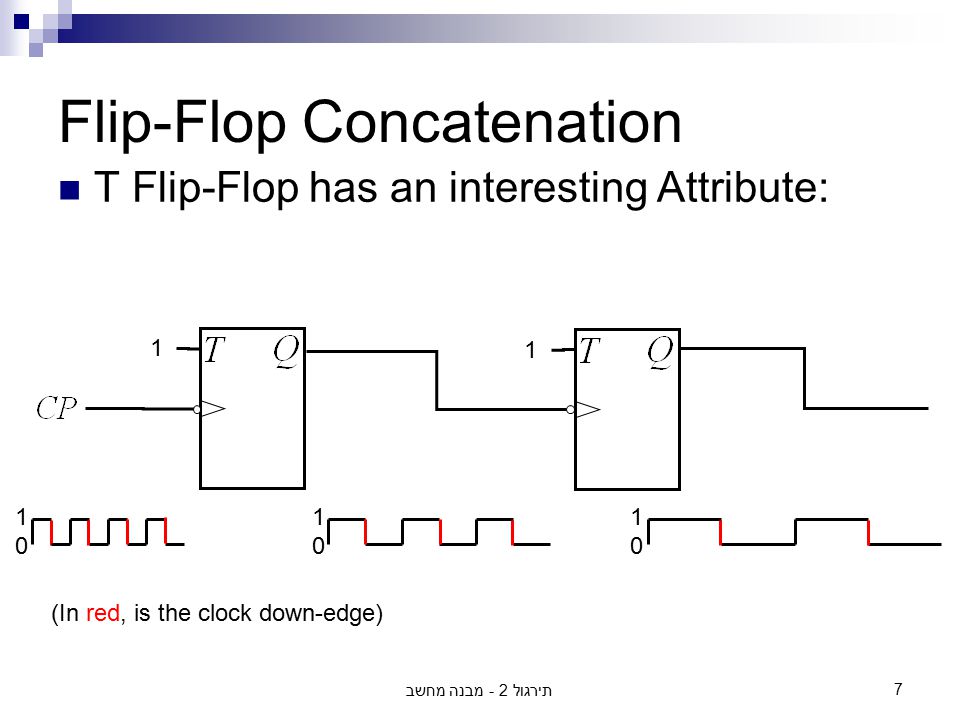 Flip-Flop Concatenation

T Flip-Flop has an interesting Attribute:

1 $T$ $Q$

$CP$

1 $T$ $Q$

1
0

1
0

1
0

(In red, is the clock down-edge)

תירגול 2 - מבנה מחשב

7